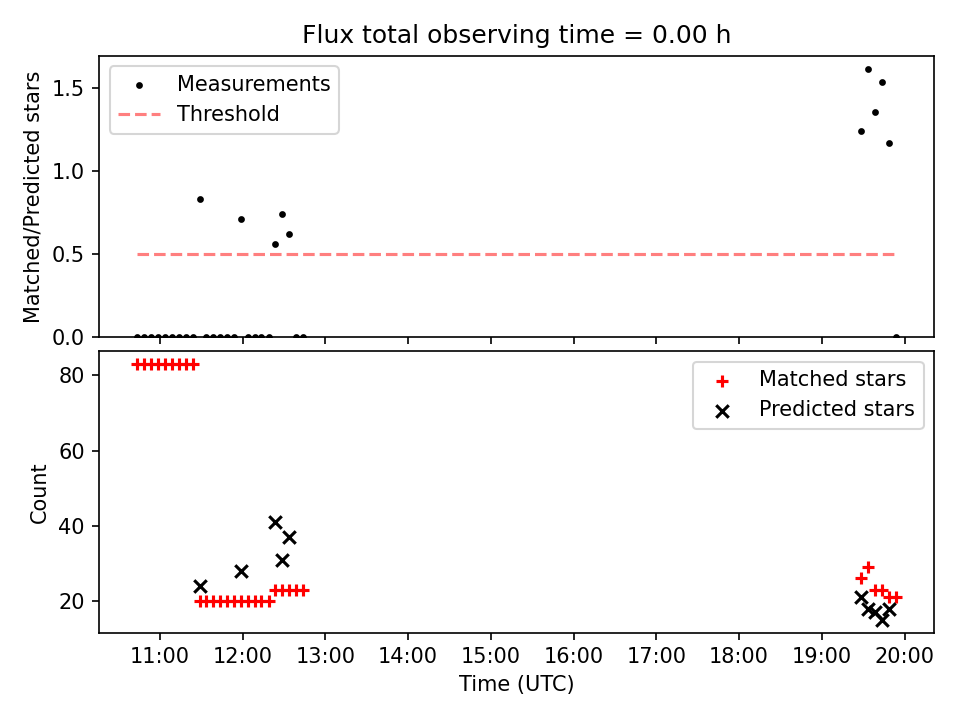 Flux total observing time = 0.00 h

Matched/Predicted stars

1.5
1.0
0.5
0.0

Measurements
Threshold

Count

80
60
40
20

Matched stars
Predicted stars

11:00 12:00 13:00 14:00 15:00 16:00 17:00 18:00 19:00 20:00

Time (UTC)